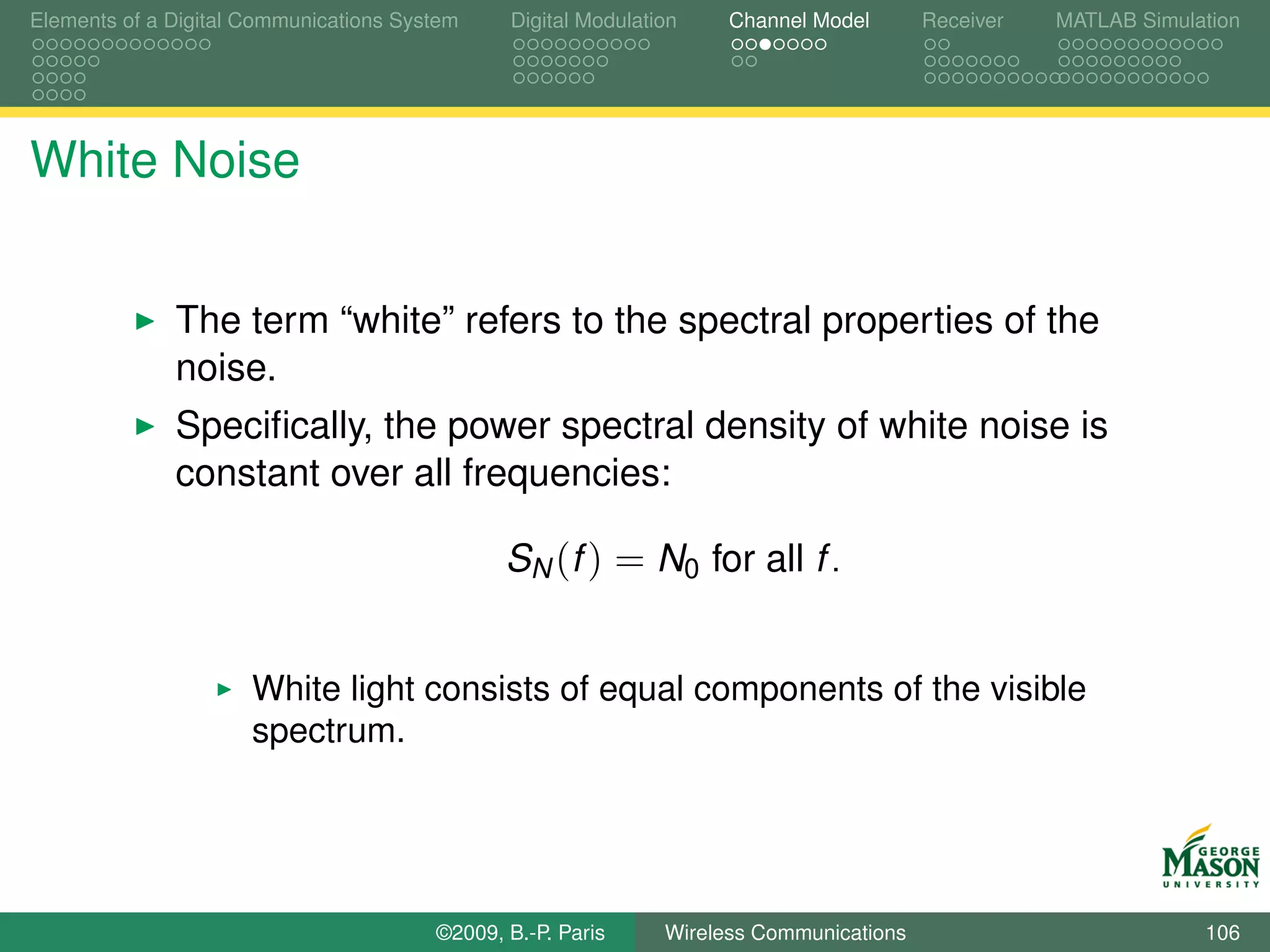 Elements of a Digital Communications System Digital Modulation Channel Model Receiver MATLAB Simulation

White Noise

▶ The term “white” refers to the spectral properties of the noise.

▶ Specifically, the power spectral density of white noise is constant over all frequencies:

$S_N(f) = N_0$ for all $f$.

▶ White light consists of equal components of the visible spectrum.

GEORGE MASON UNIVERSITY

©2009, B.-P. Paris Wireless Communications 106